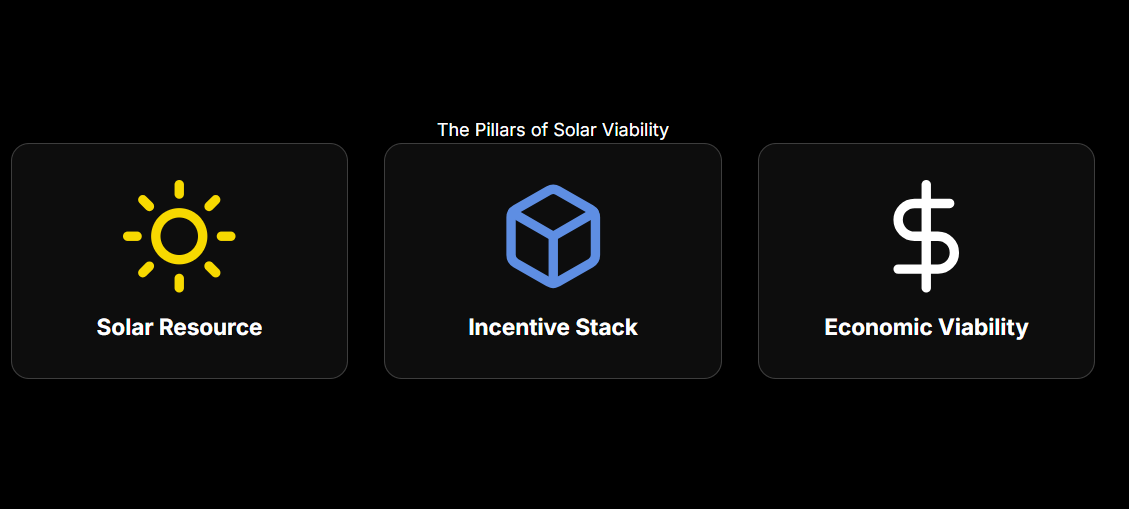 The Pillars of Solar Viability

Solar Resource

Incentive Stack

Economic Viability